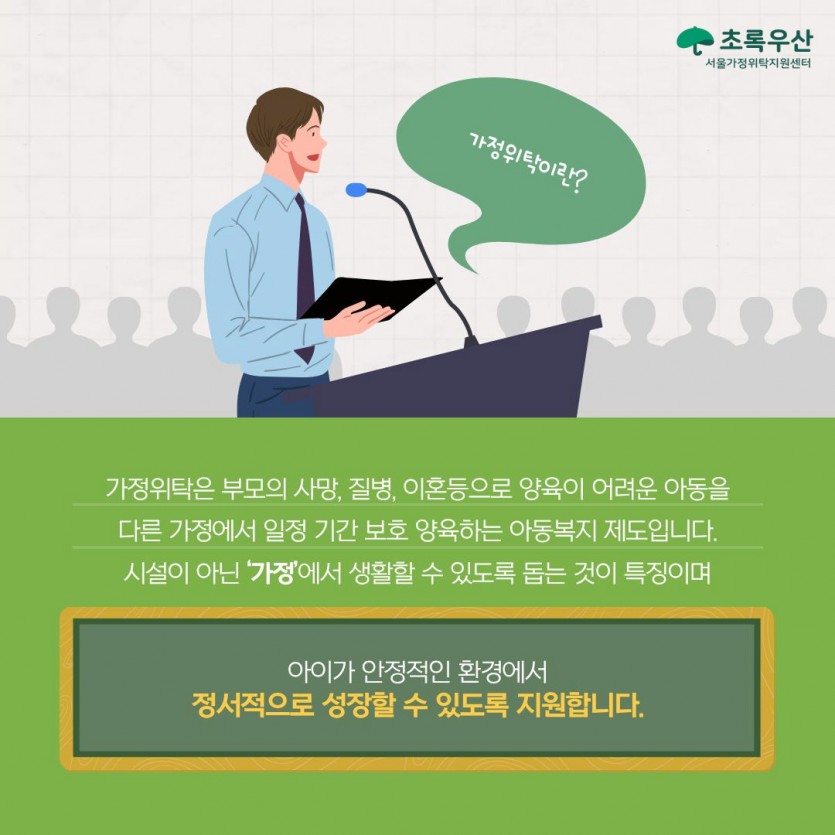 초록우산
서울가정위탁지원센터

가정위탁이란?

가정위탁은 부모의 사망, 질병, 이혼등으로 양육이 어려운 아동을 다른 가정에서 일정 기간 보호 양육하는 아동복지 제도입니다. 시설이 아닌 '가정'에서 생활할 수 있도록 돕는 것이 특징이며

아이가 안정적인 환경에서
정서적으로 성장할 수 있도록 지원합니다.